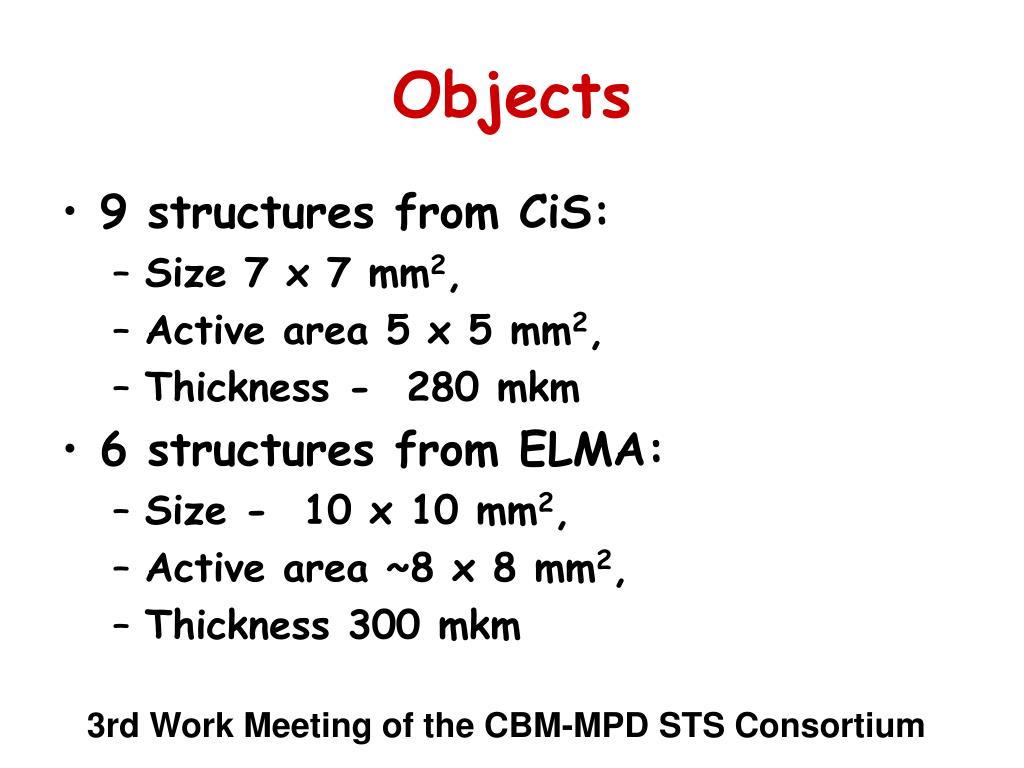 Objects

• 9 structures from CiS:
– Size 7 x 7 mm$^2$,
– Active area 5 x 5 mm$^2$,
– Thickness - 280 mkm
• 6 structures from ELMA:
– Size - 10 x 10 mm$^2$,
– Active area ~8 x 8 mm$^2$,
– Thickness 300 mkm

3rd Work Meeting of the CBM-MPD STS Consortium